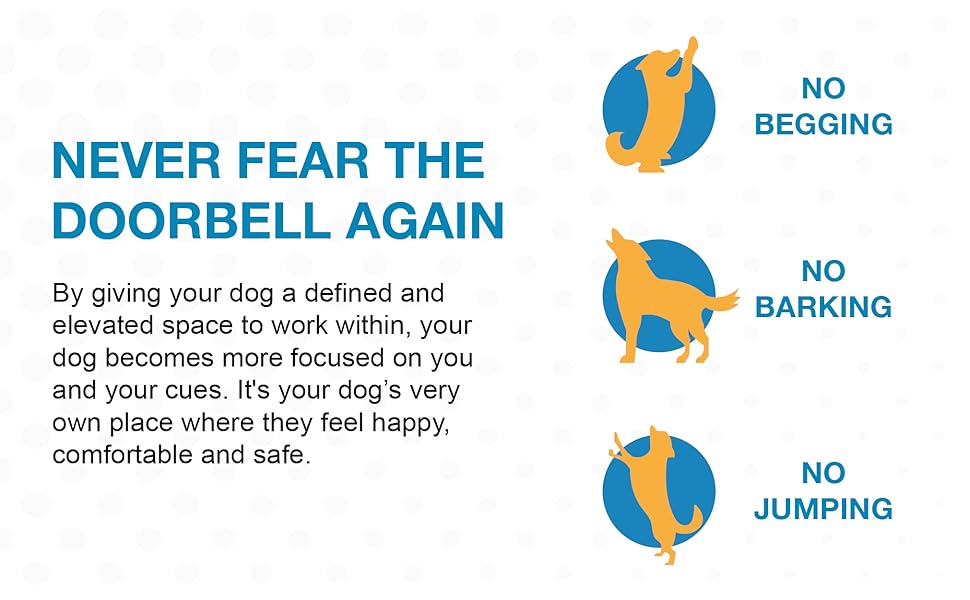 NEVER FEAR THE DOORBELL AGAIN

By giving your dog a defined and elevated space to work within, your dog becomes more focused on you and your cues. It's your dog's very own place where they feel happy, comfortable and safe.

NO BEGGING

NO BARKING

NO JUMPING